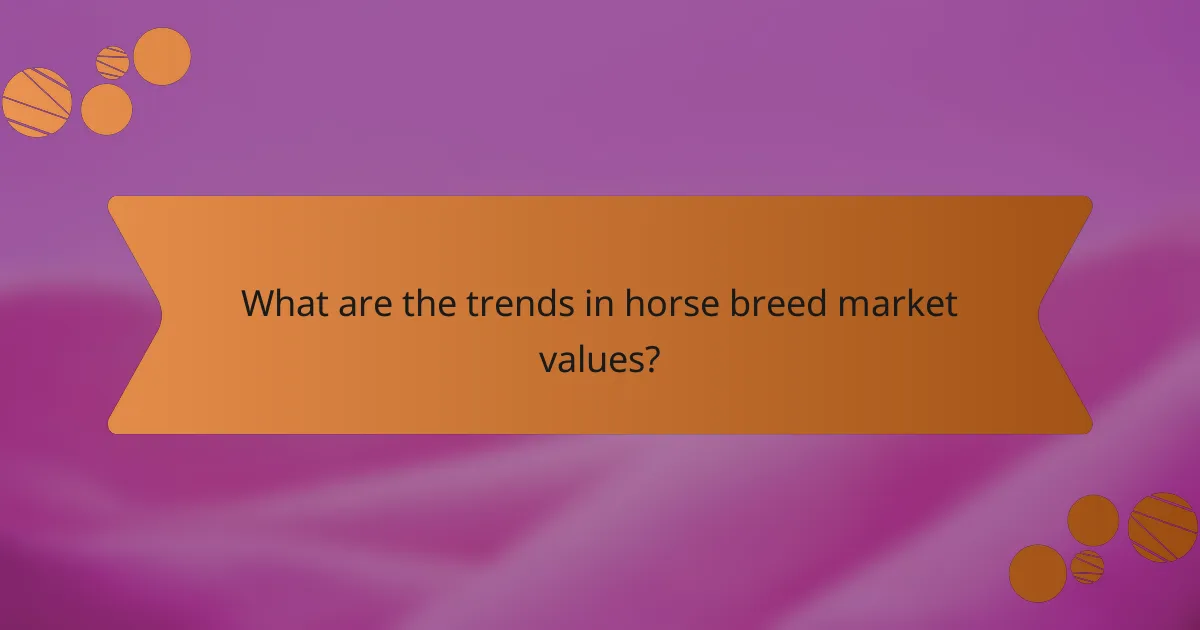 What are the trends in horse breed market values?